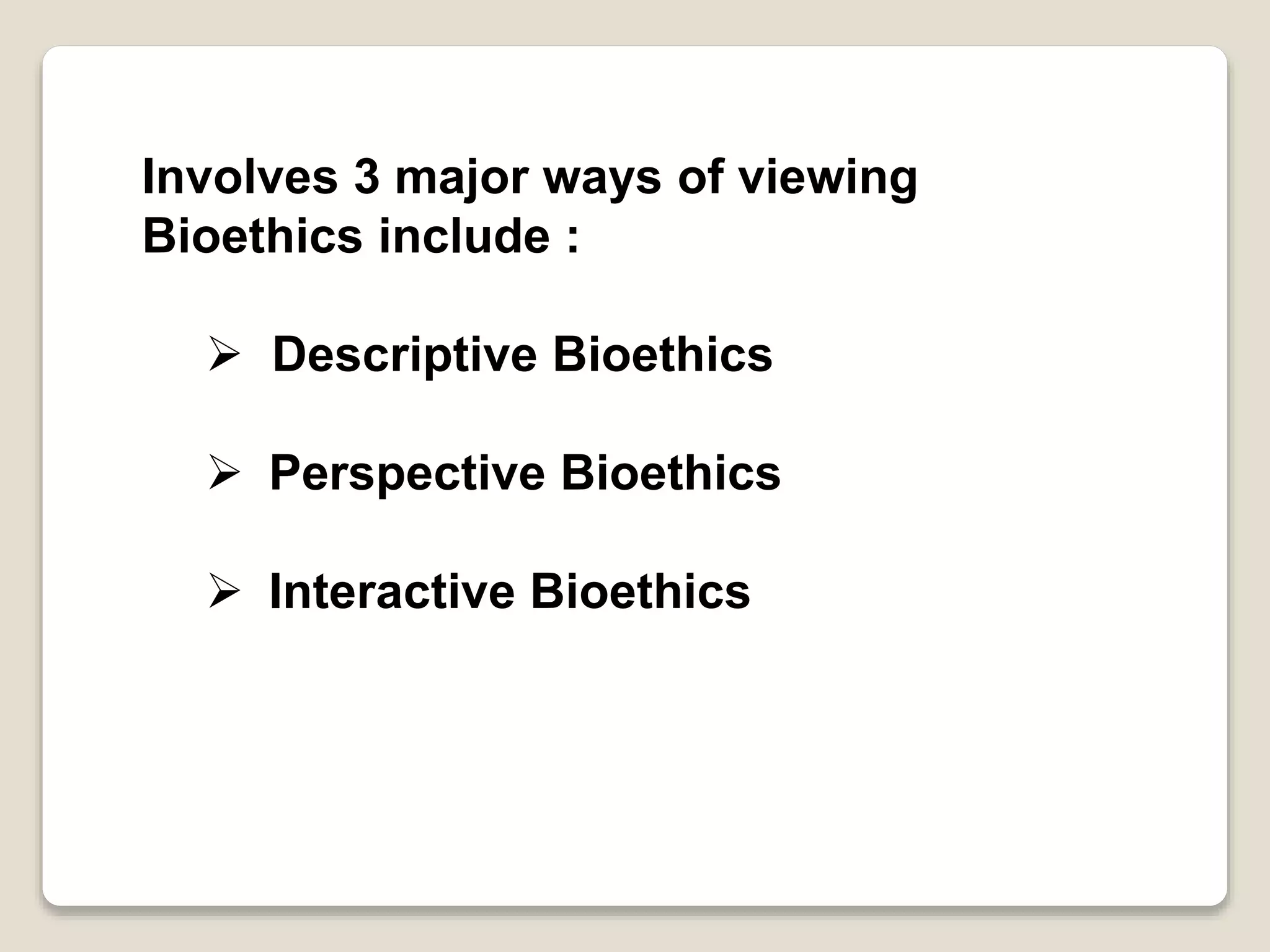 Involves 3 major ways of viewing Bioethics include :

➢ Descriptive Bioethics

➢ Perspective Bioethics

➢ Interactive Bioethics